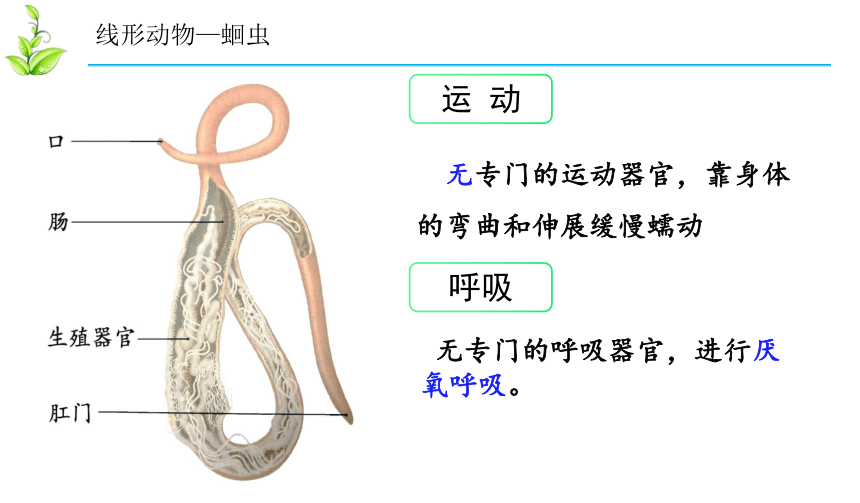 线形动物—蛔虫

口

肠

生殖器官

肛门

运 动

无专门的运动器官，靠身体的弯曲和伸展缓慢蠕动

呼吸

无专门的呼吸器官，进行厌氧呼吸。